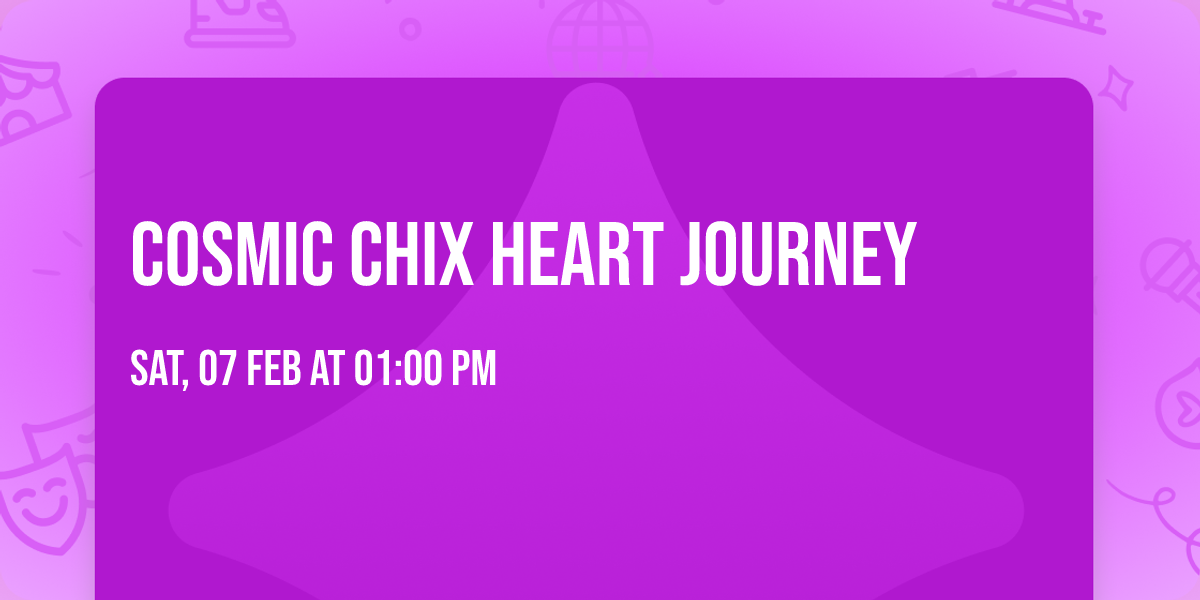 COSMIC CHIX HEART JOURNEY

SAT, 07 FEB AT 01:00 PM